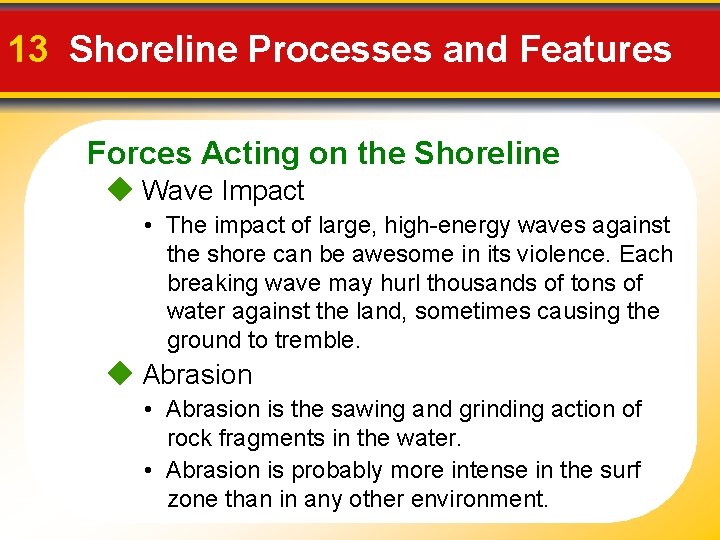 13 Shoreline Processes and Features

Forces Acting on the Shoreline

◆ Wave Impact

• The impact of large, high-energy waves against the shore can be awesome in its violence. Each breaking wave may hurl thousands of tons of water against the land, sometimes causing the ground to tremble.

◆ Abrasion

• Abrasion is the sawing and grinding action of rock fragments in the water.

• Abrasion is probably more intense in the surf zone than in any other environment.